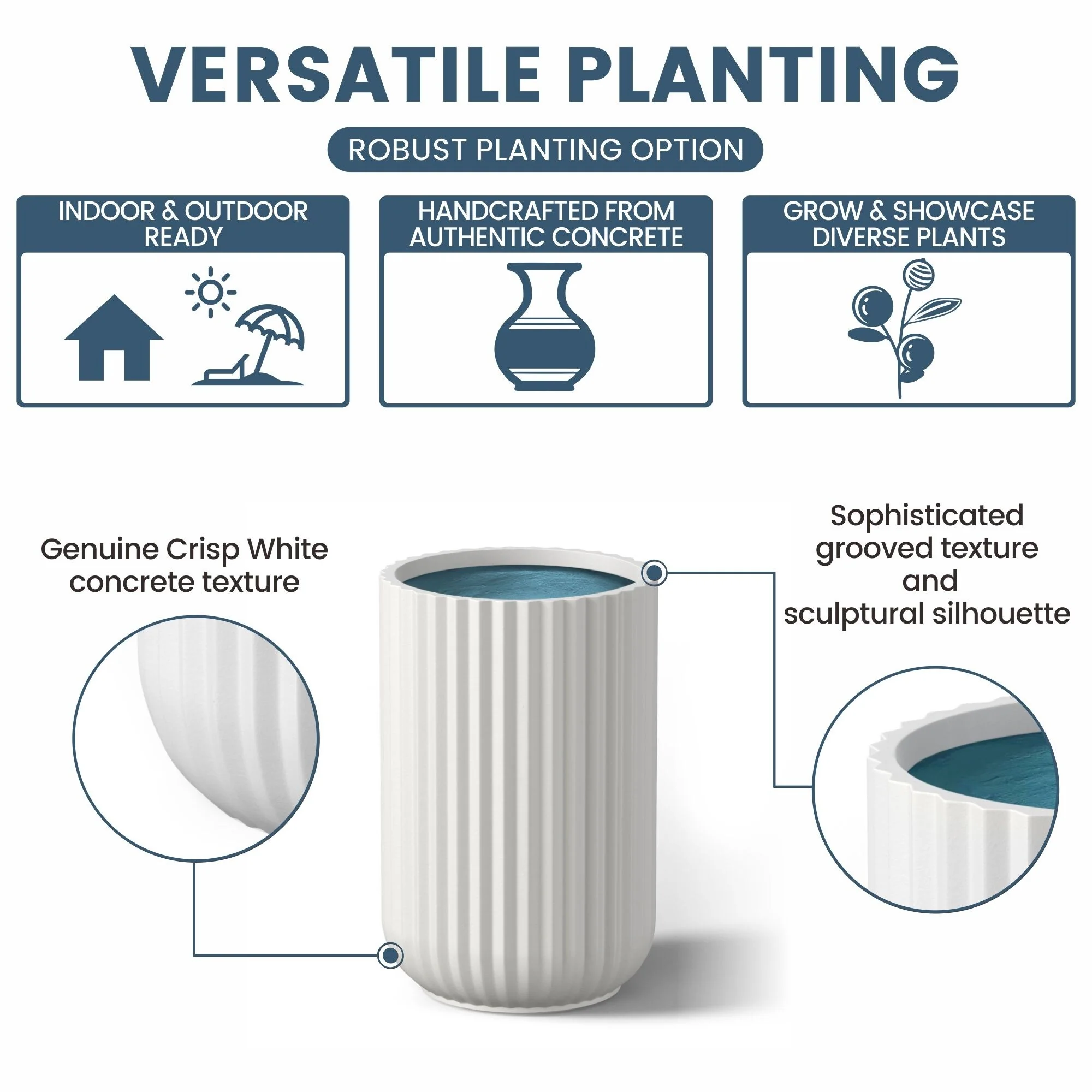 VERSATILE PLANTING

ROBUST PLANTING OPTION

INDOOR & OUTDOOR READY

HANDCRAFTED FROM AUTHENTIC CONCRETE

GROW & SHOWCASE DIVERSE PLANTS

Genuine Crisp White concrete texture

Sophisticated grooved texture and sculptural silhouette